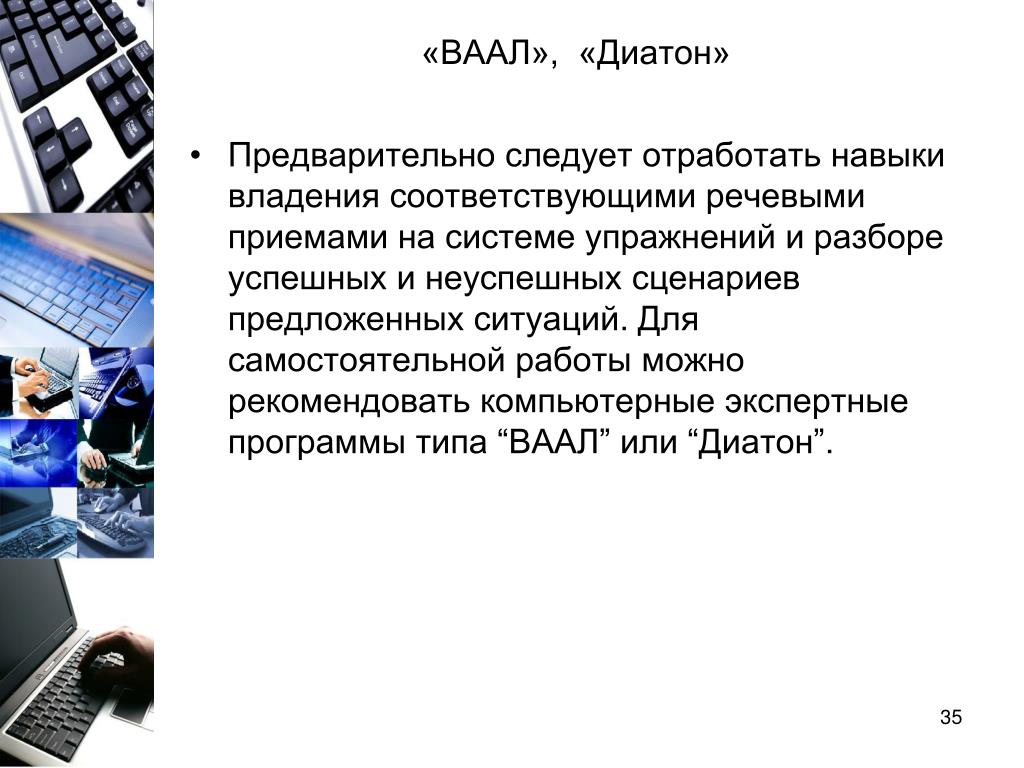 «ВААЛ», «Диатон»

• Предварительно следует отработать навыки владения соответствующими речевыми приемами на системе упражнений и разборе успешных и неуспешных сценариев предложенных ситуаций. Для самостоятельной работы можно рекомендовать компьютерные экспертные программы типа “ВААЛ” или “Диатон”.

35